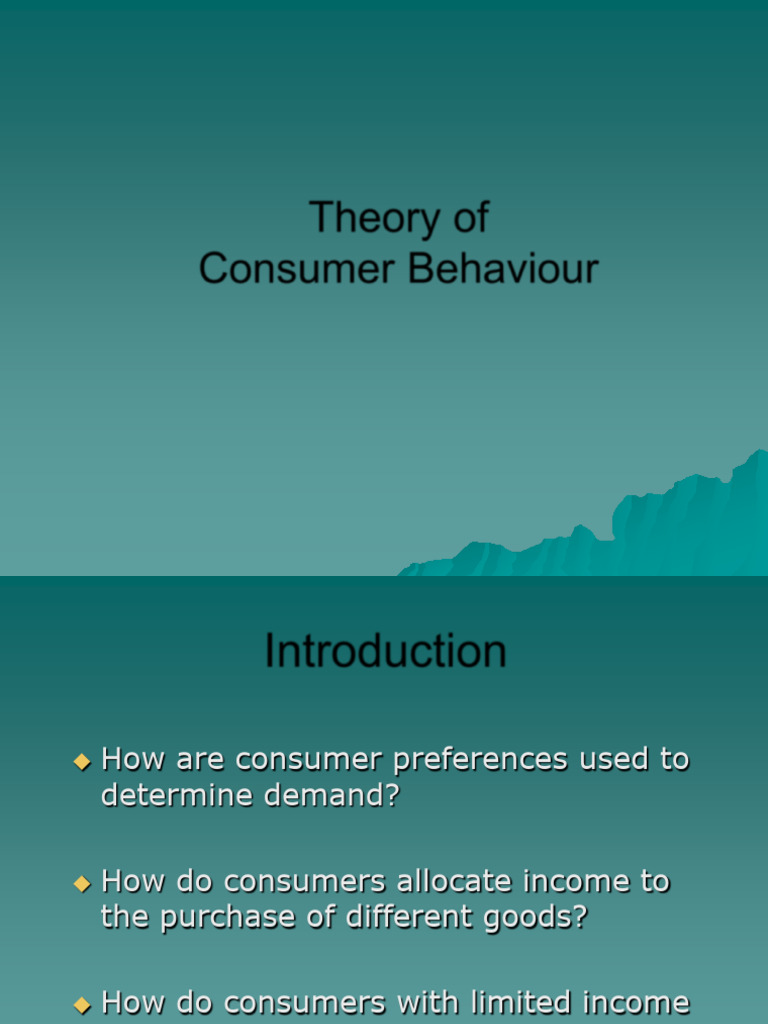 Theory of
Consumer Behaviour

Introduction

How are consumer preferences used to determine demand?

How do consumers allocate income to the purchase of different goods?

How do consumers with limited income